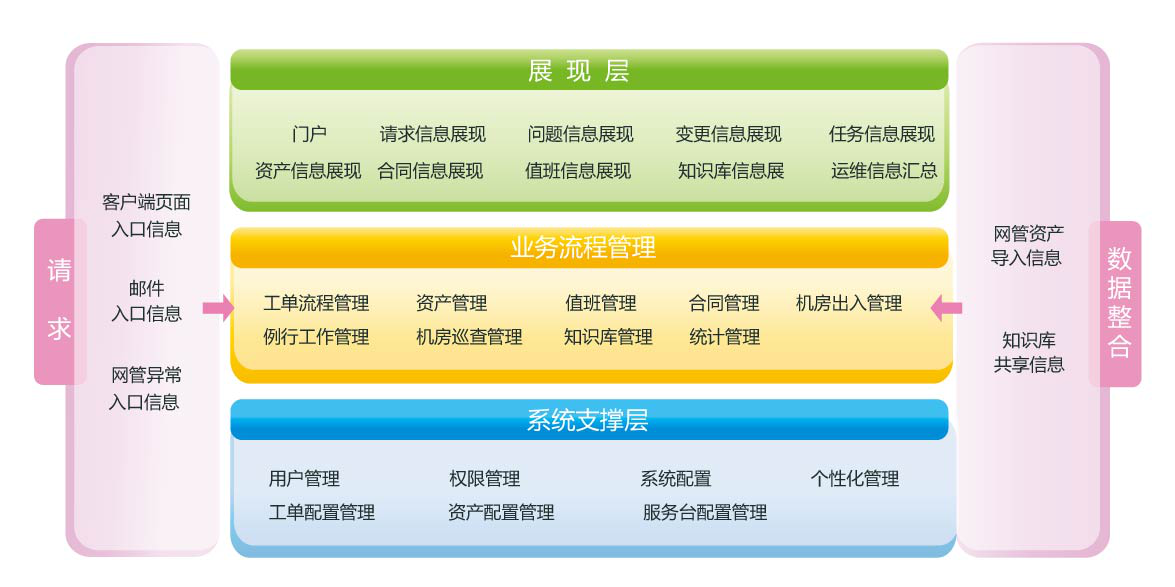 请求

客户端页面入口信息

邮件入口信息

网管异常入口信息

展现层

门户 请求信息展现 问题信息展现 变更信息展现 任务信息展现
资产信息展现 合同信息展现 值班信息展现 知识库信息展 运维信息汇总

业务流程管理

工单流程管理 资产管理 值班管理 合同管理 机房出入管理
例行工作管理 机房巡查管理 知识库管理 统计管理

系统支撑层

用户管理 权限管理 系统配置 个性化管理
工单配置管理 资产配置管理 服务台配置管理

网管资产导入信息

知识库共享信息

数据整合